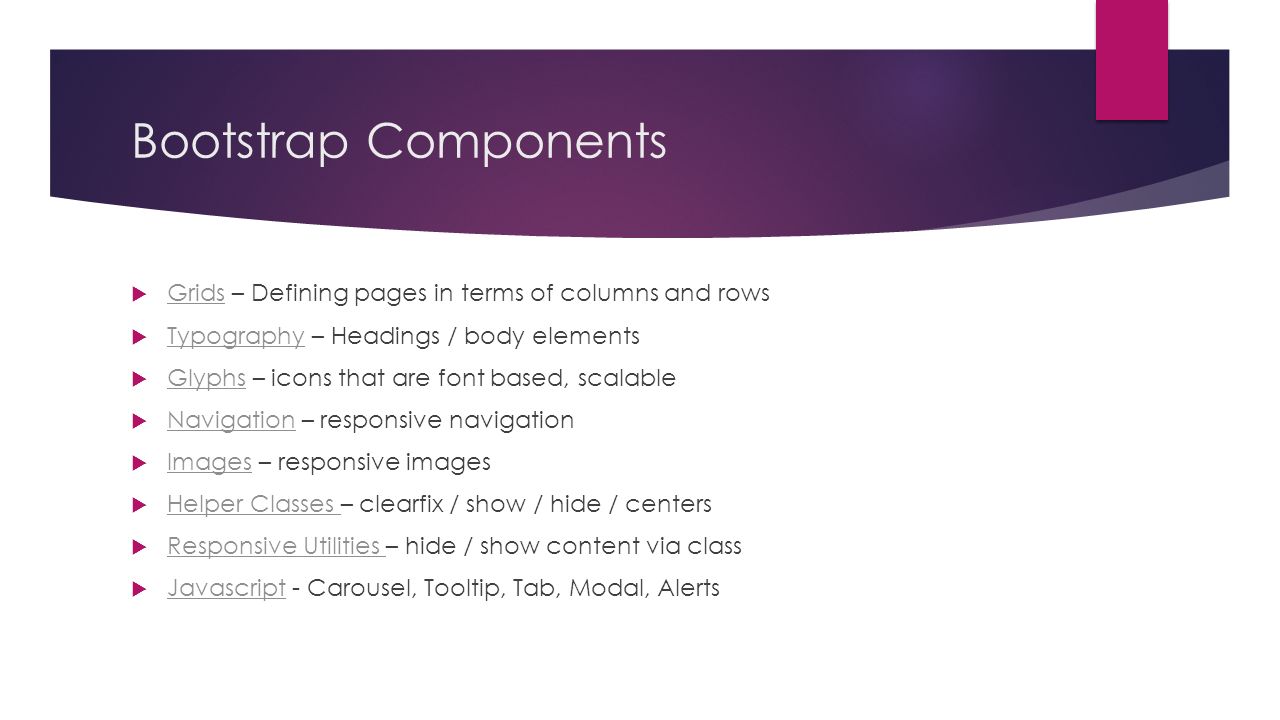 Bootstrap Components

Grids – Defining pages in terms of columns and rows

Typography – Headings / body elements

Glyphs – icons that are font based, scalable

Navigation – responsive navigation

Images – responsive images

Helper Classes – clearfix / show / hide / centers

Responsive Utilities – hide / show content via class

Javascript - Carousel, Tooltip, Tab, Modal, Alerts